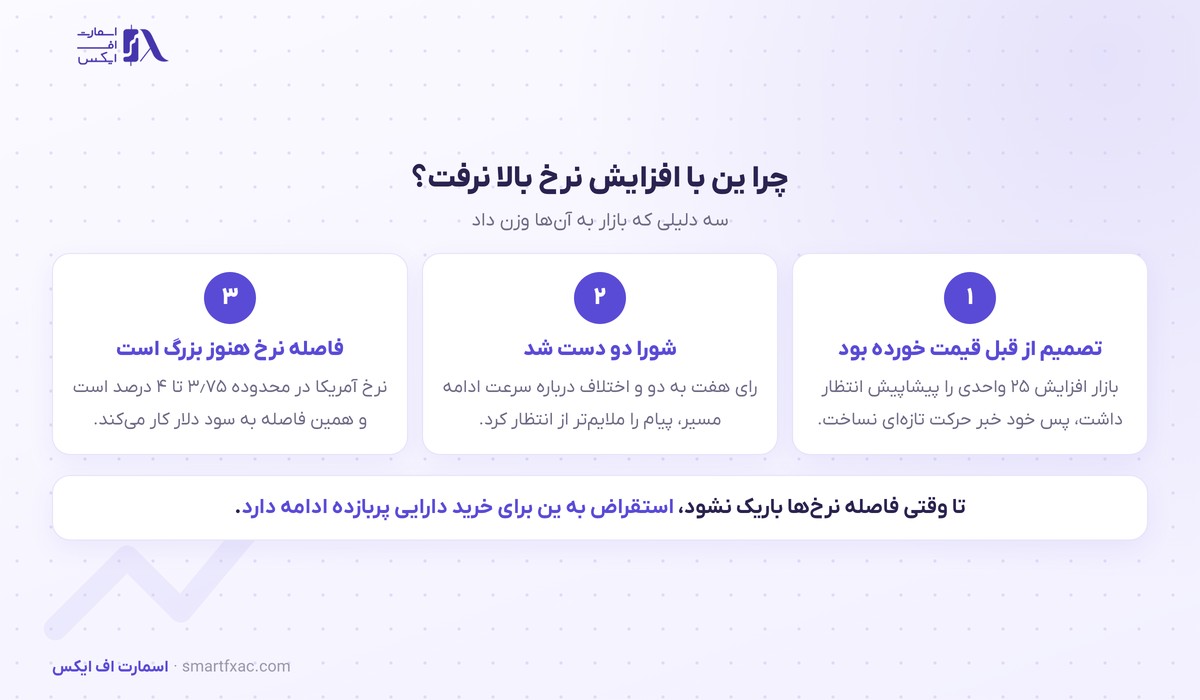 اسمارت
اف
ایکس

چرا ین با افزایش نرخ بالا نرفت؟

سه دلیلی که بازار به آن‌ها وزن داد

۱
تصمیم از قبل قیمت خورده بود
بازار افزایش ۲۵ واحدی را پیشاپیش انتظار داشت، پس خود خبر حرکت تازه‌ای نساخت.

۲
شورا دو دست شد
رای هفت به دو و اختلاف درباره سرعت ادامه مسیر، پیام را ملایم‌تر از انتظار کرد.

۳
فاصله نرخ هنوز بزرگ است
نرخ آمریکا در محدوده ۳/۷۵ تا ۴ درصد است و همین فاصله به سود دلار کار می‌کند.

تا وقتی فاصله نرخ‌ها باریک نشود، استقراض به ین برای خرید دارایی پربازده ادامه دارد.

اسمارت اف ایکس · smartfxac.com